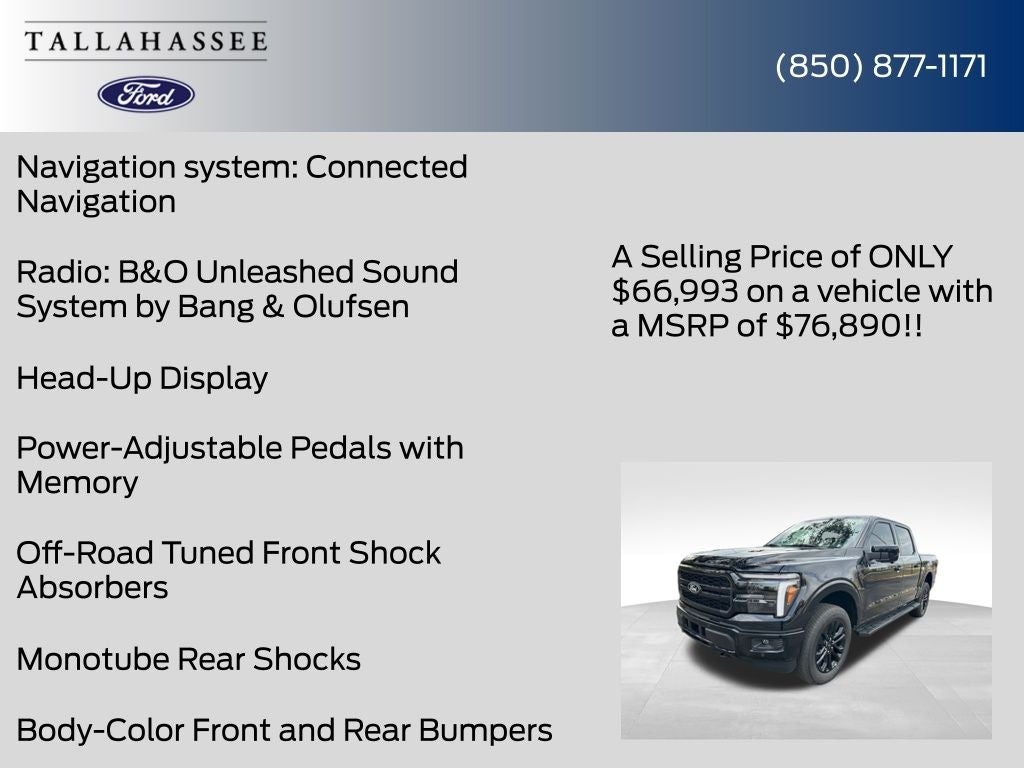 TALLAHASSEE

Ford

(850) 877-1171

Navigation system: Connected Navigation

Radio: B&O Unleashed Sound System by Bang & Olufsen

Head-Up Display

Power-Adjustable Pedals with Memory

Off-Road Tuned Front Shock Absorbers

Monotube Rear Shocks

Body-Color Front and Rear Bumpers

A Selling Price of ONLY $66,993 on a vehicle with a MSRP of $76,890!!